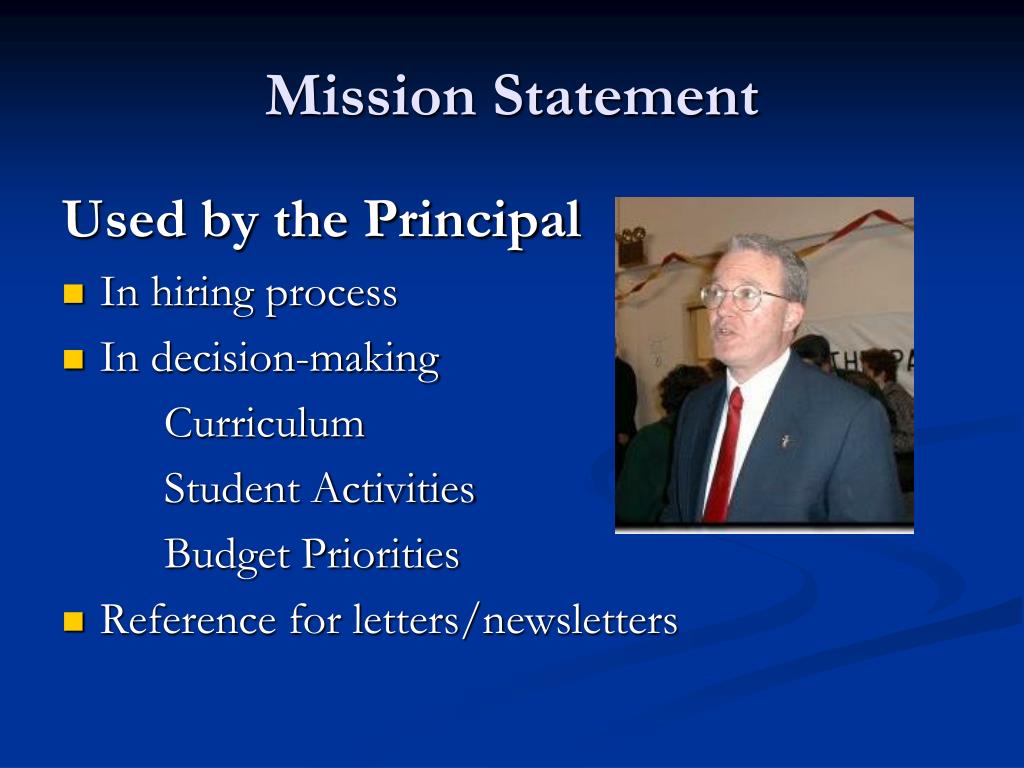 Mission Statement

Used by the Principal

In hiring process

In decision-making

Curriculum

Student Activities

Budget Priorities

Reference for letters/newsletters